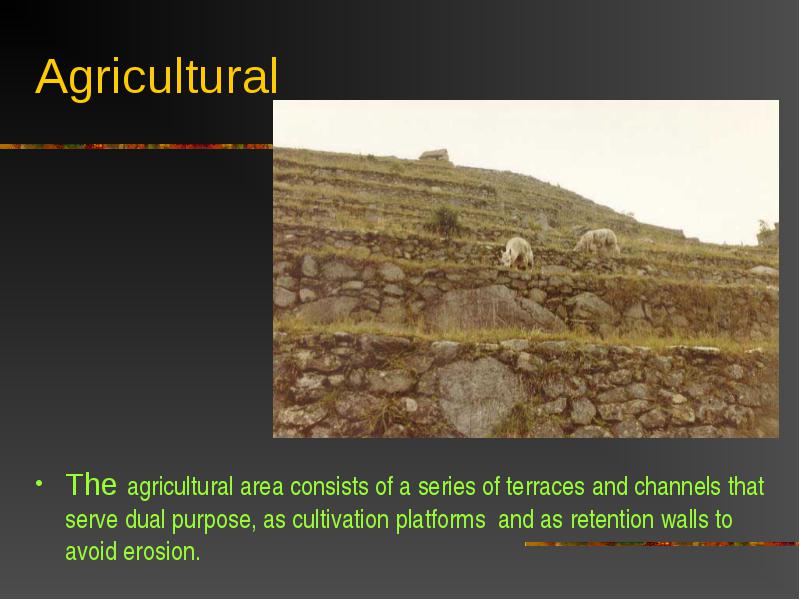 Agricultural

• The agricultural area consists of a series of terraces and channels that serve dual purpose, as cultivation platforms  and as retention walls to avoid erosion.